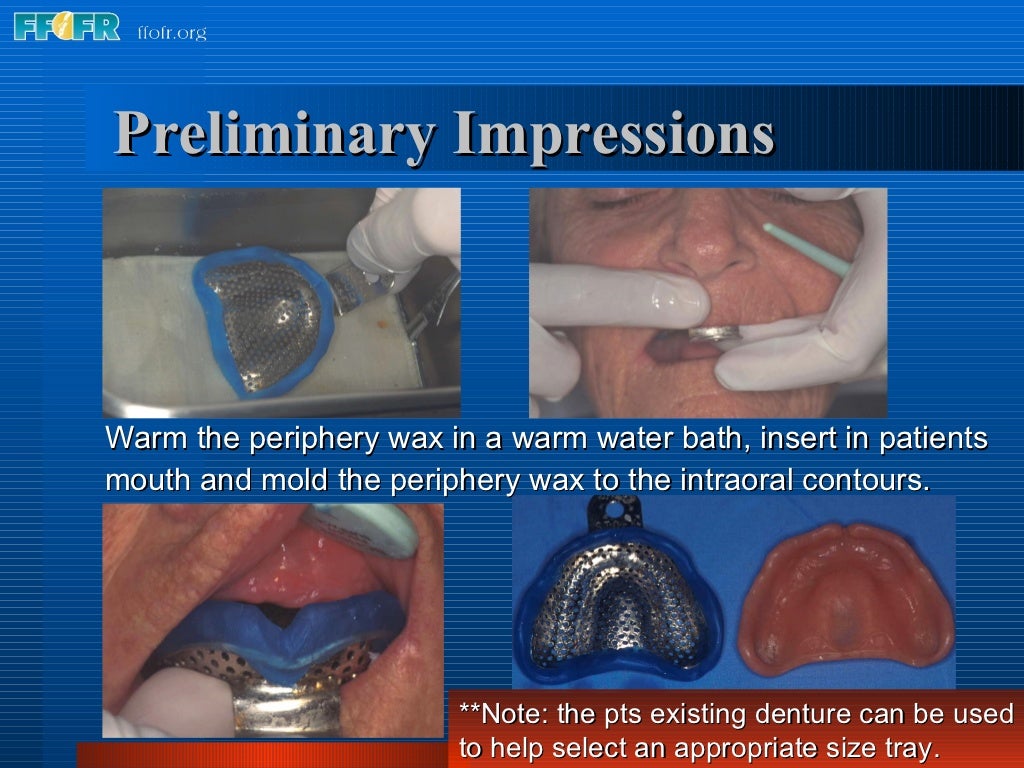 FFOFR ffofr.org

Preliminary Impressions

Warm the periphery wax in a warm water bath, insert in patients mouth and mold the periphery wax to the intraoral contours.

**Note: the pts existing denture can be used to help select an appropriate size tray.